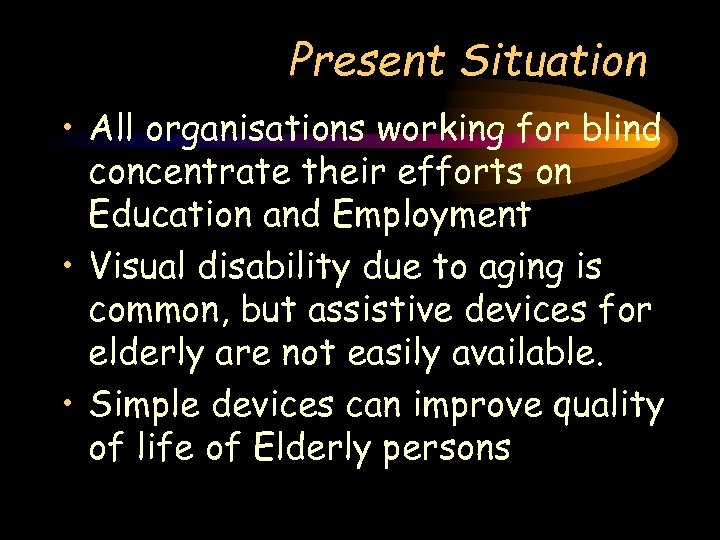 Present Situation

• All organisations working for blind concentrate their efforts on Education and Employment

• Visual disability due to aging is common, but assistive devices for elderly are not easily available.

• Simple devices can improve quality of life of Elderly persons